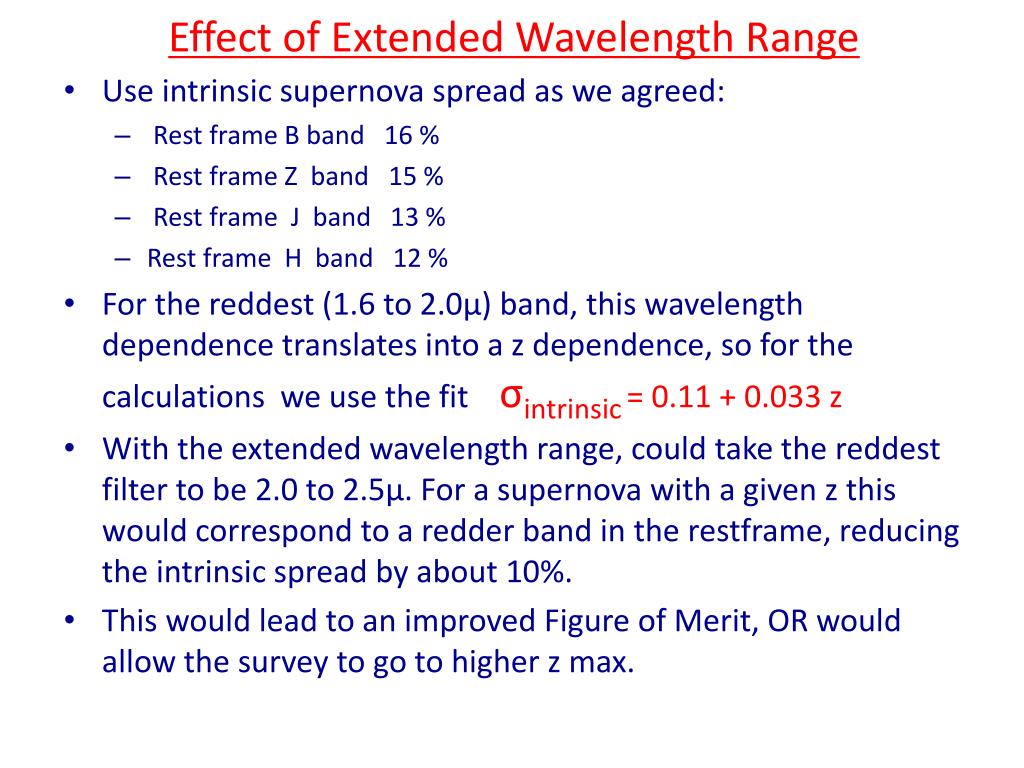 Effect of Extended Wavelength Range

• Use intrinsic supernova spread as we agreed:
– Rest frame B band 16 %
– Rest frame Z band 15 %
– Rest frame J band 13 %
– Rest frame H band 12 %

• For the reddest (1.6 to 2.0μ) band, this wavelength dependence translates into a z dependence, so for the calculations we use the fit $\sigma_{intrinsic} = 0.11 + 0.033\ z$

• With the extended wavelength range, could take the reddest filter to be 2.0 to 2.5μ. For a supernova with a given z this would correspond to a redder band in the restframe, reducing the intrinsic spread by about 10%.

• This would lead to an improved Figure of Merit, OR would allow the survey to go to higher z max.